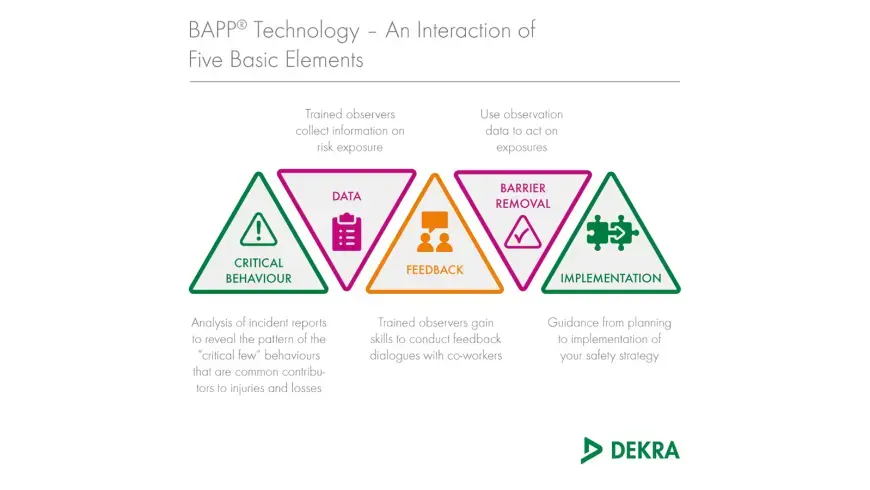 BAPP® Technology – An Interaction of Five Basic Elements

Trained observers collect information on risk exposure

Use observation data to act on exposures

CRITICAL BEHAVIOUR

DATA

FEEDBACK

BARRIER REMOVAL

IMPLEMENTATION

Analysis of incident reports to reveal the pattern of the "critical few" behaviours that are common contributors to injuries and losses

Trained observers gain skills to conduct feedback dialogues with co-workers

Guidance from planning to implementation of your safety strategy

DEKRA